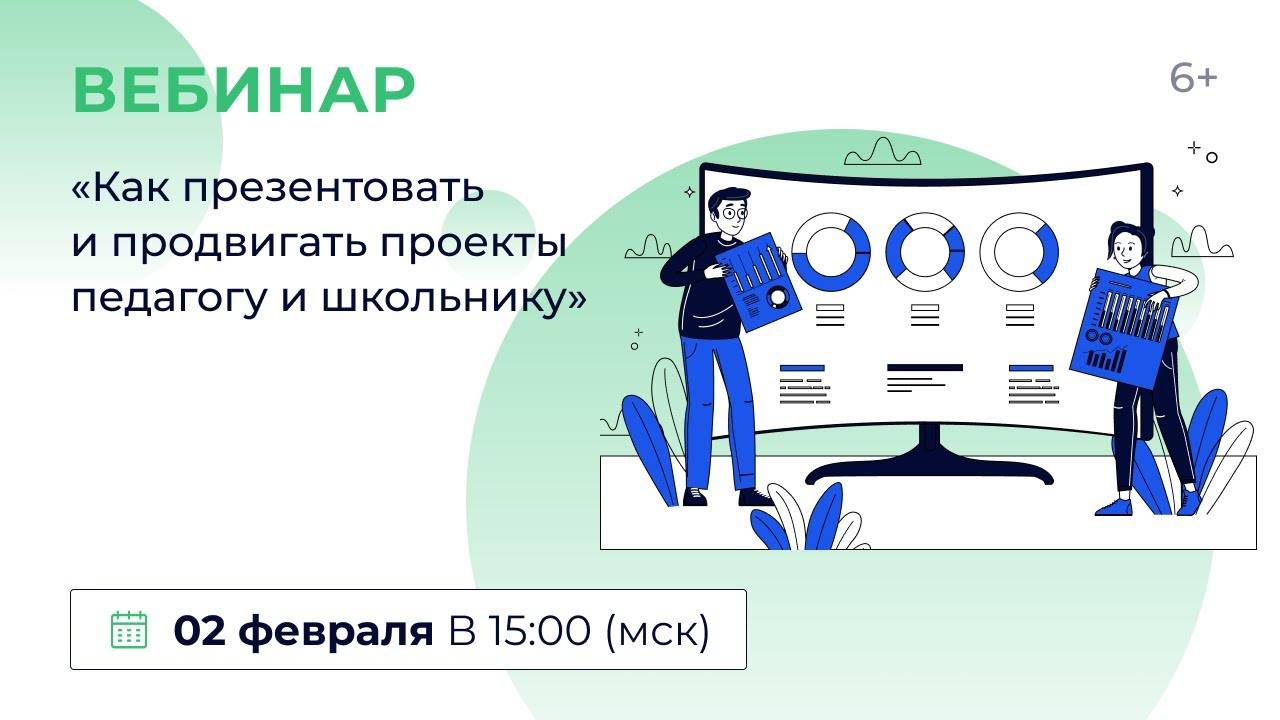 ВЕБИНАР

6+

«Как презентовать и продвигать проекты педагогу и школьнику»

02 февраля В 15:00 (мск)